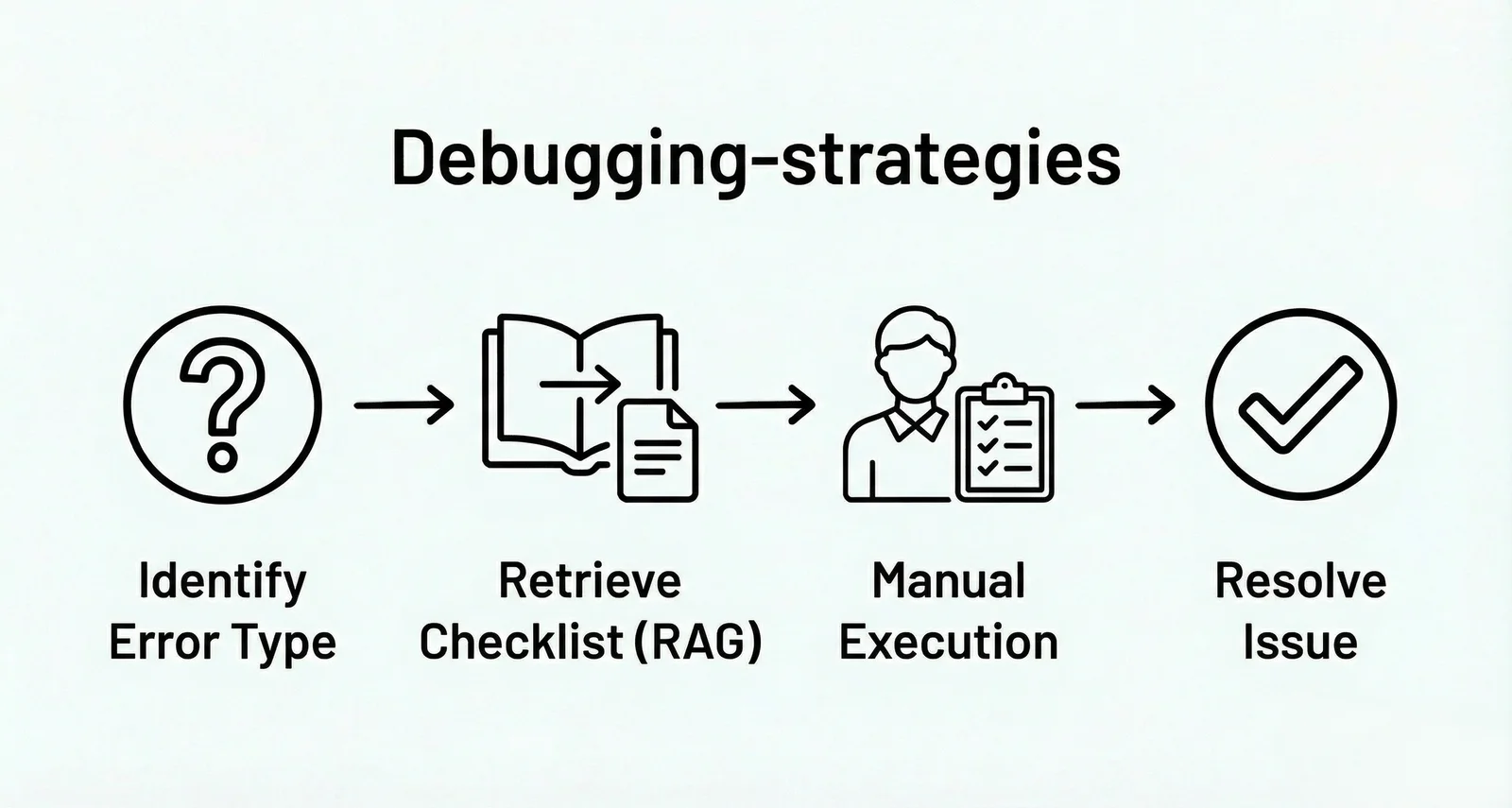 Debugging-strategies

Identify Error Type

Retrieve Checklist (RAG)

Manual Execution

Resolve Issue